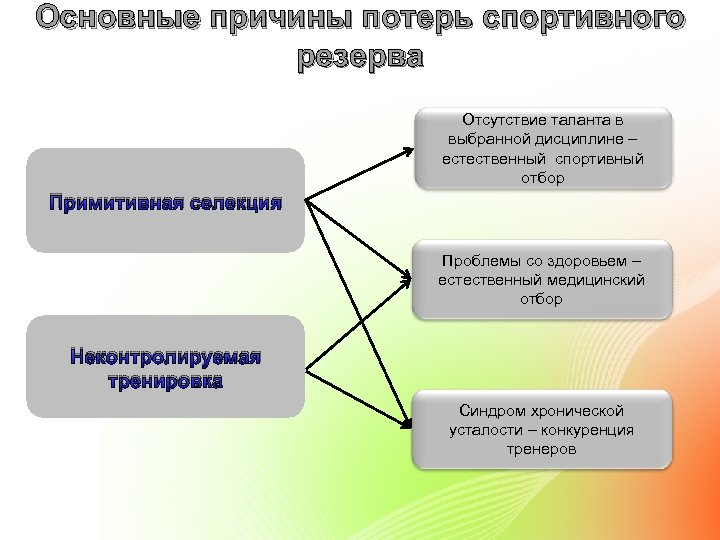 Основные причины потерь спортивного резерва

Примитивная селекция

Неконтролируемая тренировка

Отсутствие таланта в выбранной дисциплине – естественный спортивный отбор

Проблемы со здоровьем – естественный медицинский отбор

Синдром хронической усталости – конкуренция тренеров